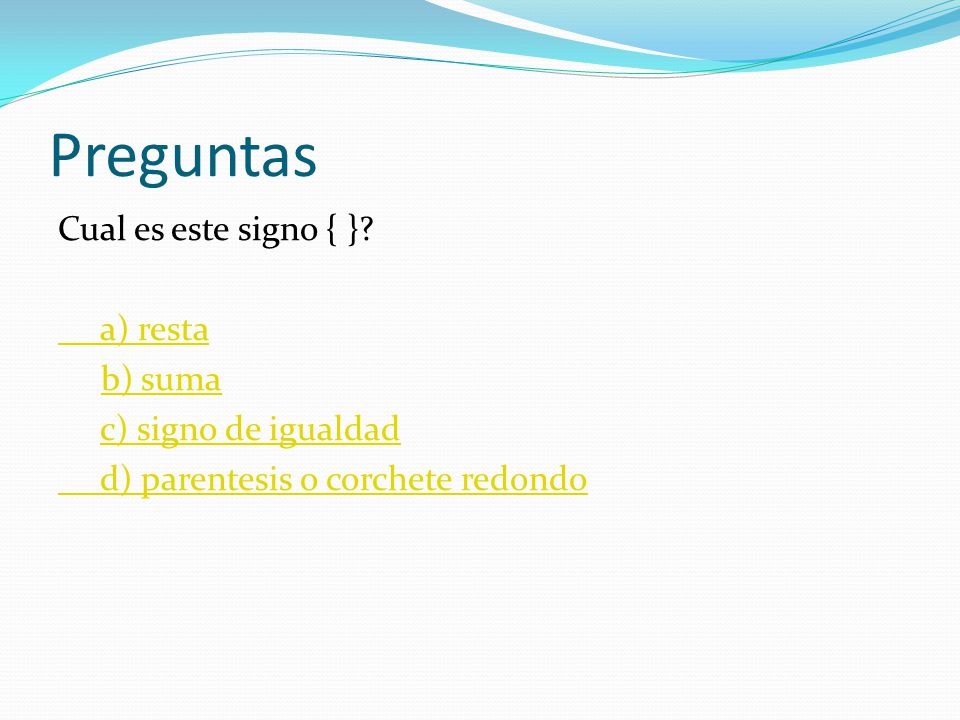 Preguntas

Cual es este signo { }?

a) resta
b) suma
c) signo de igualdad
d) parentesis o corchete redondo